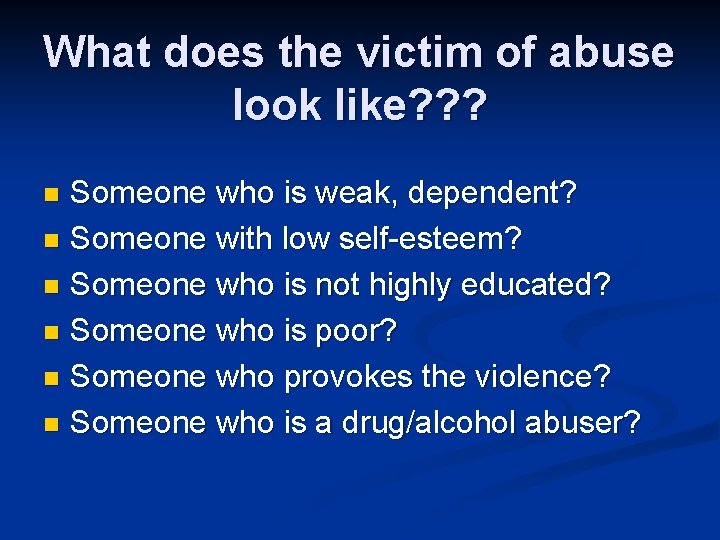 What does the victim of abuse look like???

- Someone who is weak, dependent?
- Someone with low self-esteem?
- Someone who is not highly educated?
- Someone who is poor?
- Someone who provokes the violence?
- Someone who is a drug/alcohol abuser?